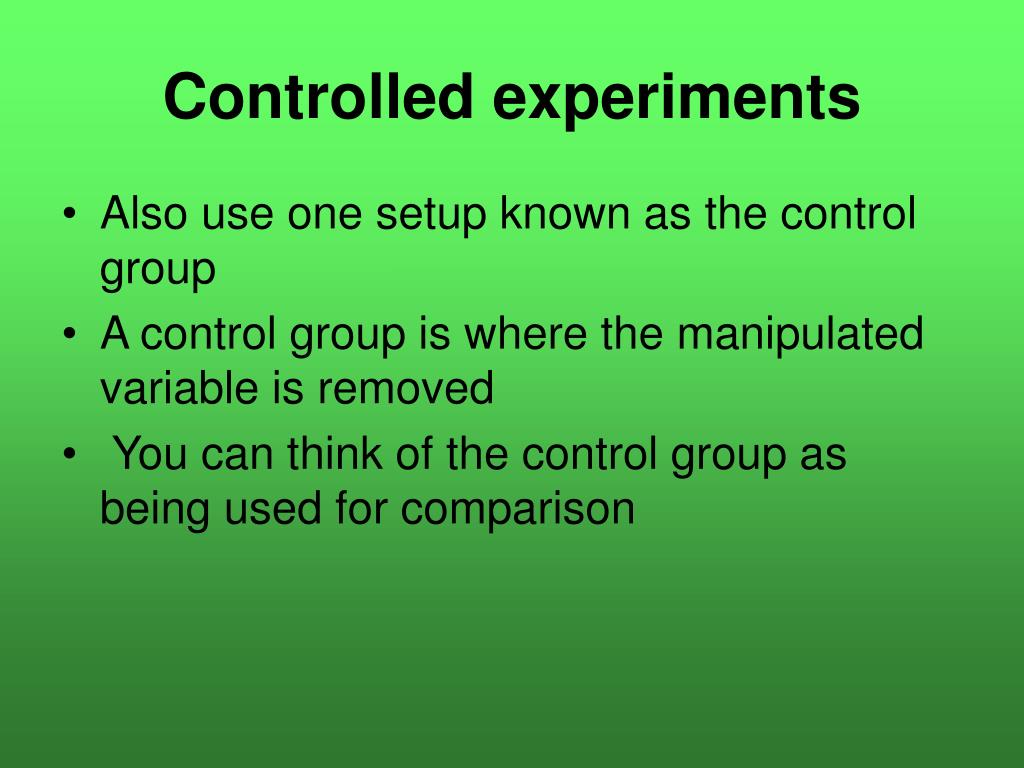 Controlled experiments

• Also use one setup known as the control group
• A control group is where the manipulated variable is removed
• You can think of the control group as being used for comparison